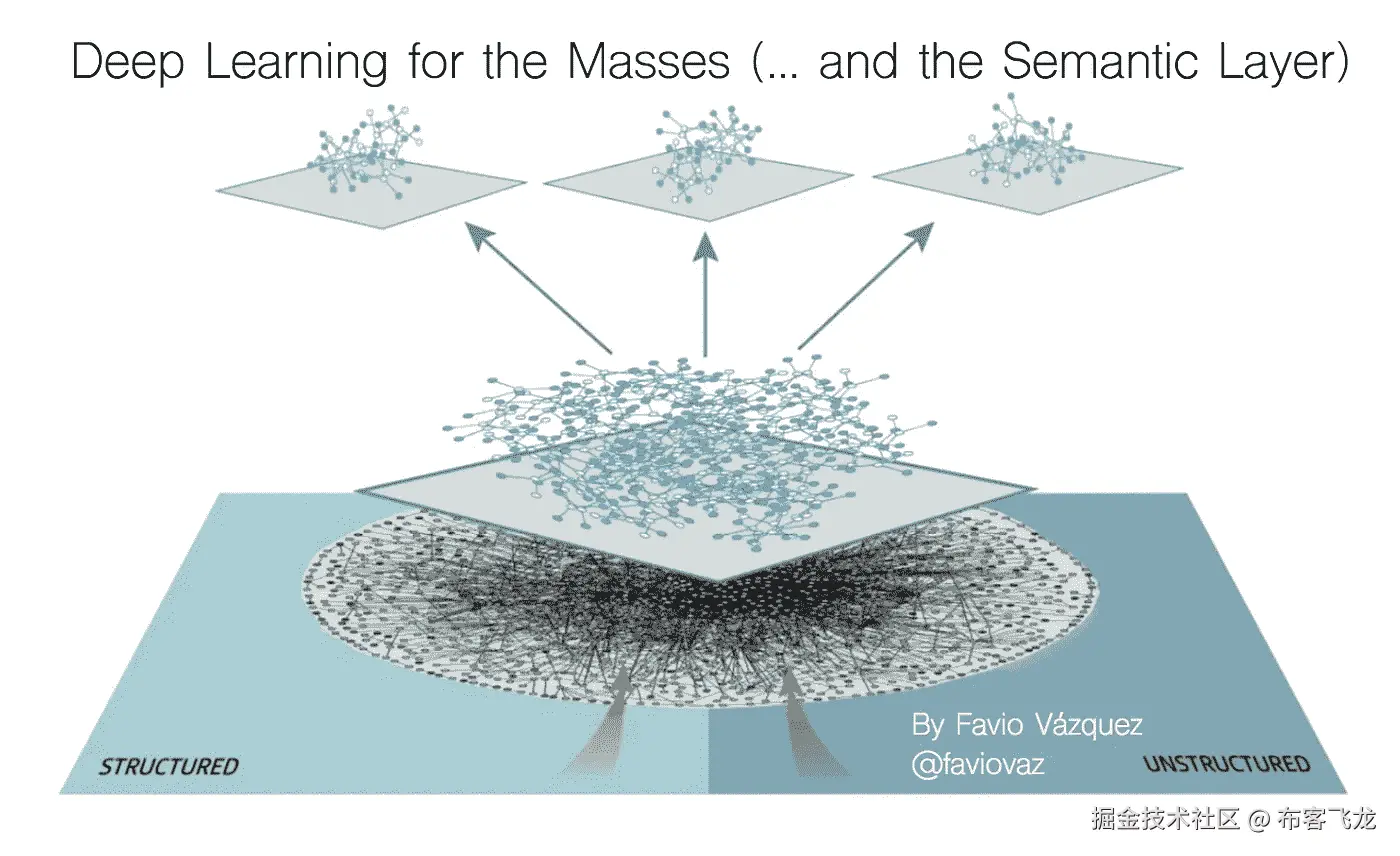 Deep Learning for the Masses (... and the Semantic Layer)

By Favio Vázquez
@faviovaz

STRUCTURED

UNSTRUCTURED

掘金技术社区 @ 布客飞龙